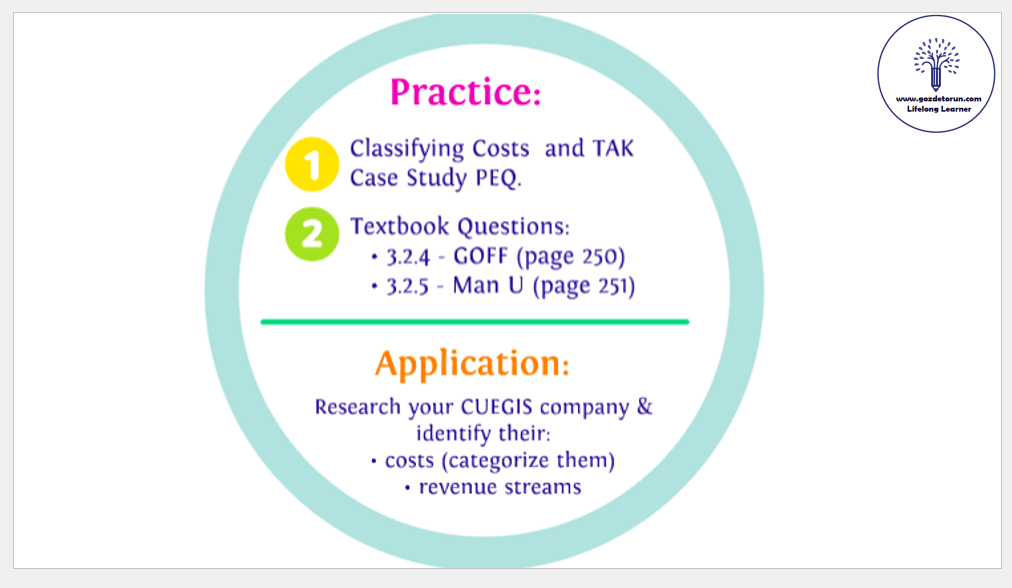 www.gozdetorun.com
Lifelong Learner

Practice:

1 Classifying Costs and TAK Case Study PEQ.

2 Textbook Questions:
• 3.2.4 - GOFF (page 250)
• 3.2.5 - Man U (page 251)

Application:

Research your CUEGIS company & identify their:
• costs (categorize them)
• revenue streams